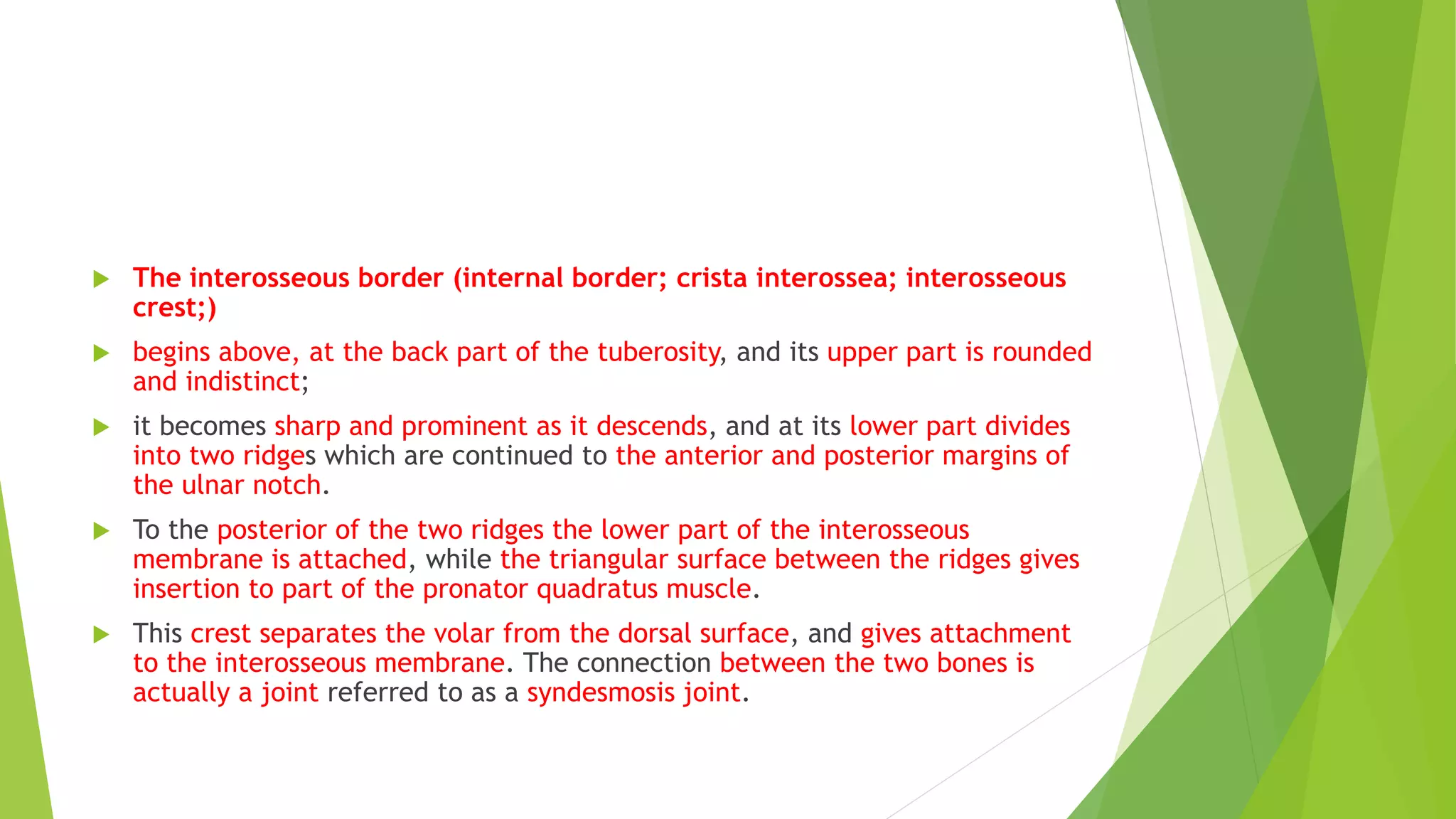 The interosseous border (internal border; crista interossea; interosseous crest;)

begins above, at the back part of the tuberosity, and its upper part is rounded and indistinct;

it becomes sharp and prominent as it descends, and at its lower part divides into two ridges which are continued to the anterior and posterior margins of the ulnar notch.

To the posterior of the two ridges the lower part of the interosseous membrane is attached, while the triangular surface between the ridges gives insertion to part of the pronator quadratus muscle.

This crest separates the volar from the dorsal surface, and gives attachment to the interosseous membrane. The connection between the two bones is actually a joint referred to as a syndesmosis joint.